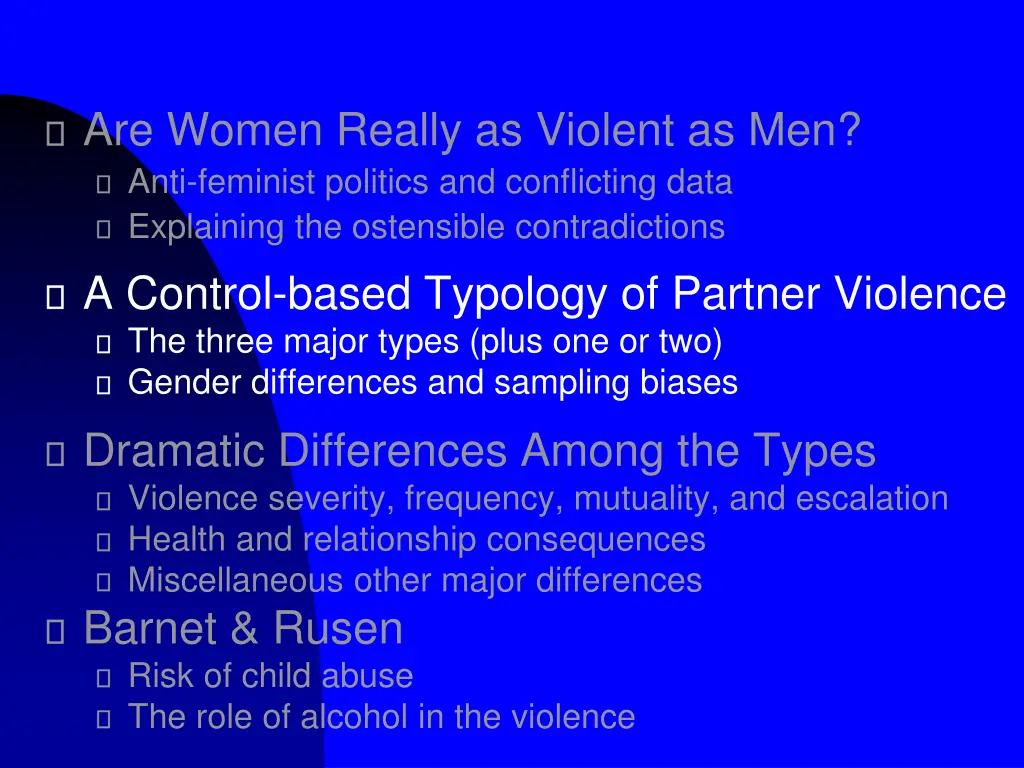 Are Women Really as Violent as Men?
Anti-feminist politics and conflicting data
Explaining the ostensible contradictions

A Control-based Typology of Partner Violence
The three major types (plus one or two)
Gender differences and sampling biases

Dramatic Differences Among the Types
Violence severity, frequency, mutuality, and escalation
Health and relationship consequences
Miscellaneous other major differences

Barnet & Rusen
Risk of child abuse
The role of alcohol in the violence